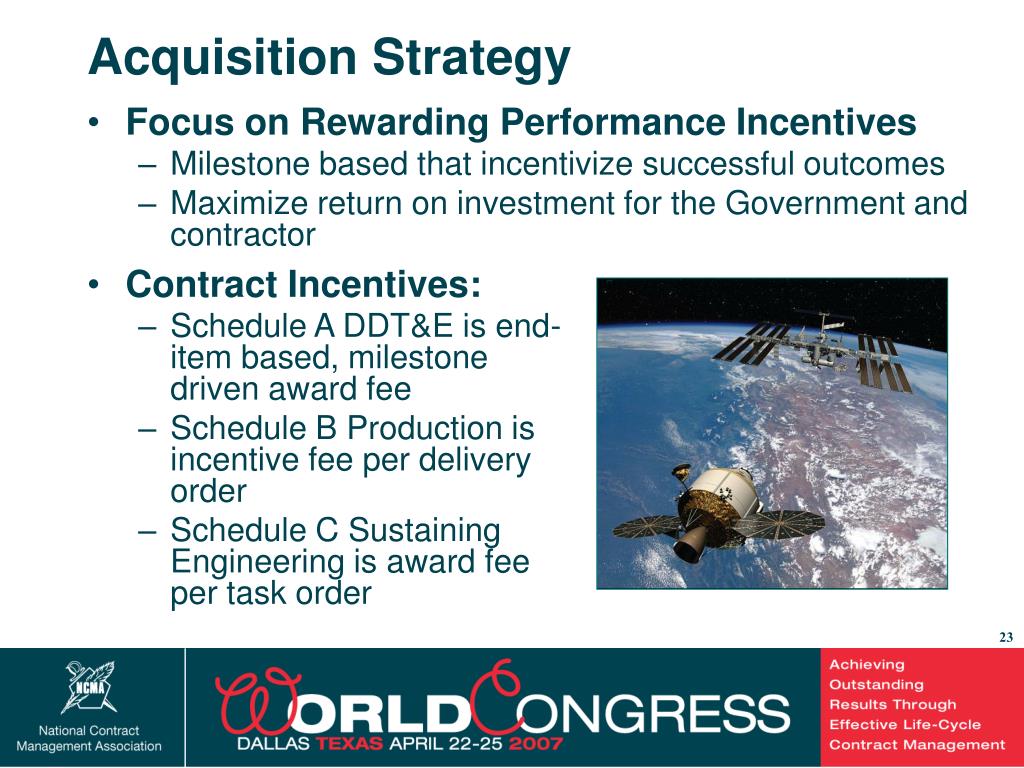 Acquisition Strategy

• Focus on Rewarding Performance Incentives
– Milestone based that incentivize successful outcomes
– Maximize return on investment for the Government and contractor

• Contract Incentives:
– Schedule A DDT&E is end-item based, milestone driven award fee
– Schedule B Production is incentive fee per delivery order
– Schedule C Sustaining Engineering is award fee per task order

23

NCMA
National Contract Management Association

WORLD CONGRESS
DALLAS TEXAS APRIL 22-25 2007

Achieving Outstanding Results Through Effective Life-Cycle Contract Management